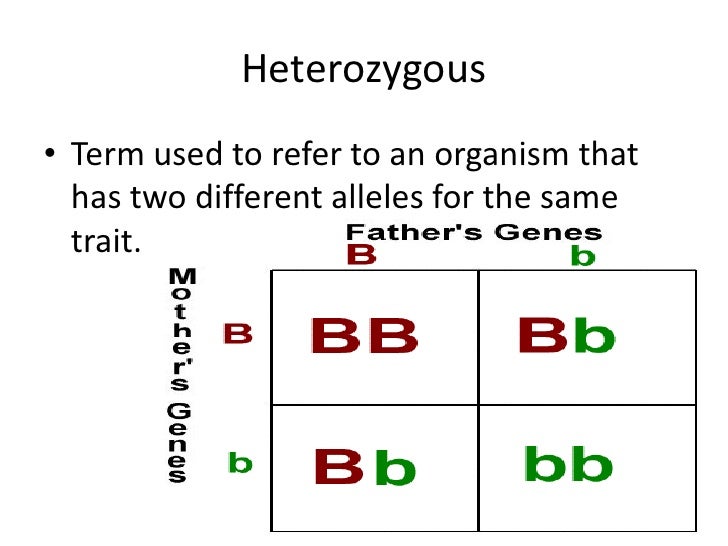 Heterozygous

• Term used to refer to an organism that has two different alleles for the same trait.

Father's Genes

Mother's Genes

|   | B | b |
|---|---|---|
| B | BB | Bb |
| b | Bb | bb |